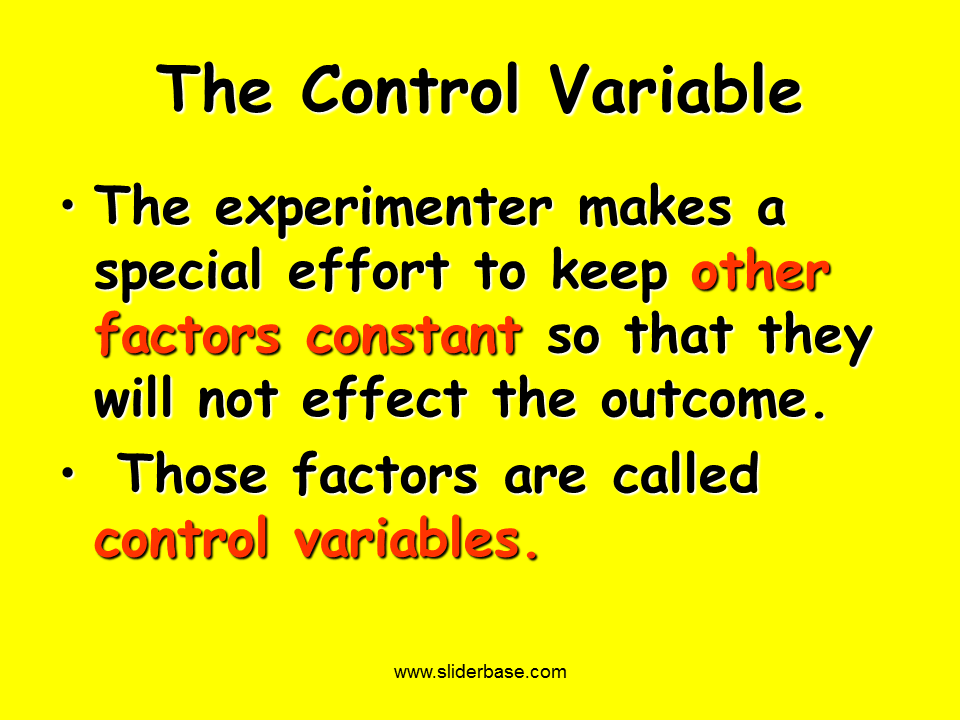 The Control Variable

• The experimenter makes a special effort to keep other factors constant so that they will not effect the outcome.

• Those factors are called control variables.

www.sliderbase.com